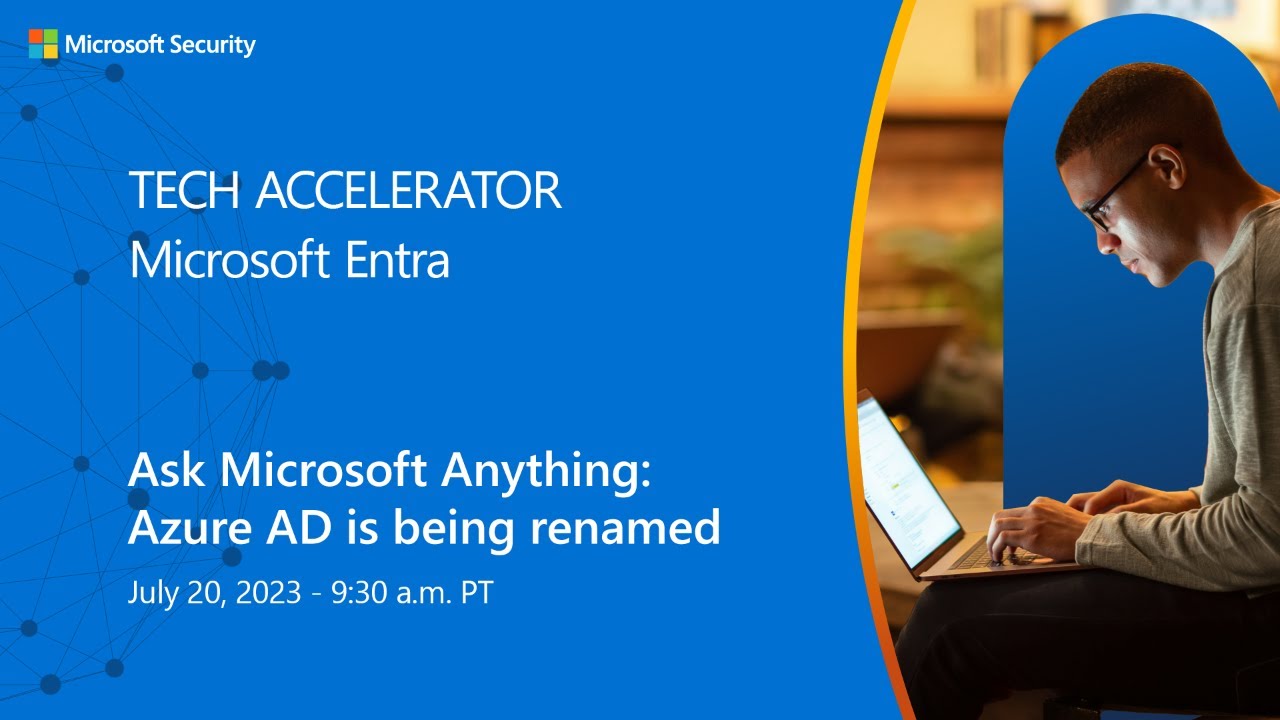 Microsoft Security

TECH ACCELERATOR
Microsoft Entra

Ask Microsoft Anything:
Azure AD is being renamed

July 20, 2023 - 9:30 a.m. PT